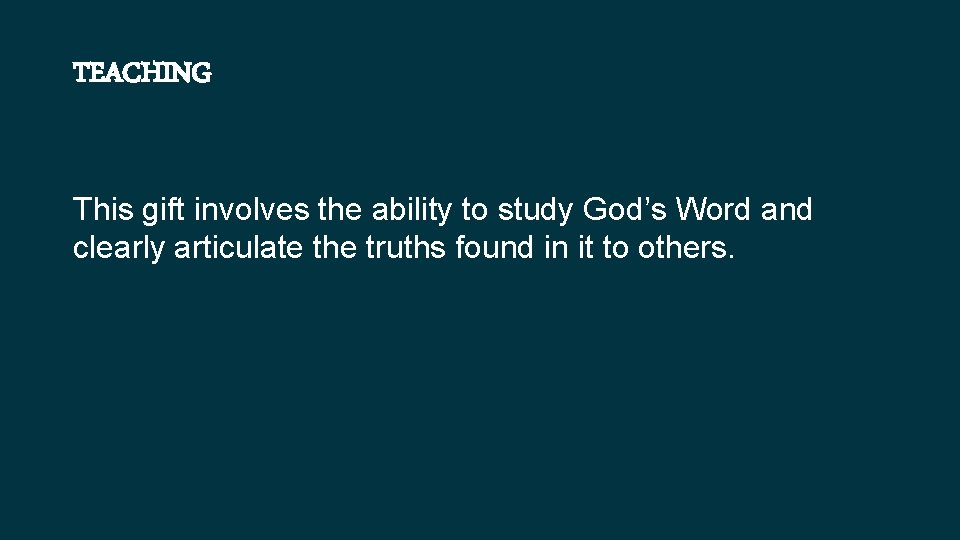 TEACHING

This gift involves the ability to study God’s Word and clearly articulate the truths found in it to others.